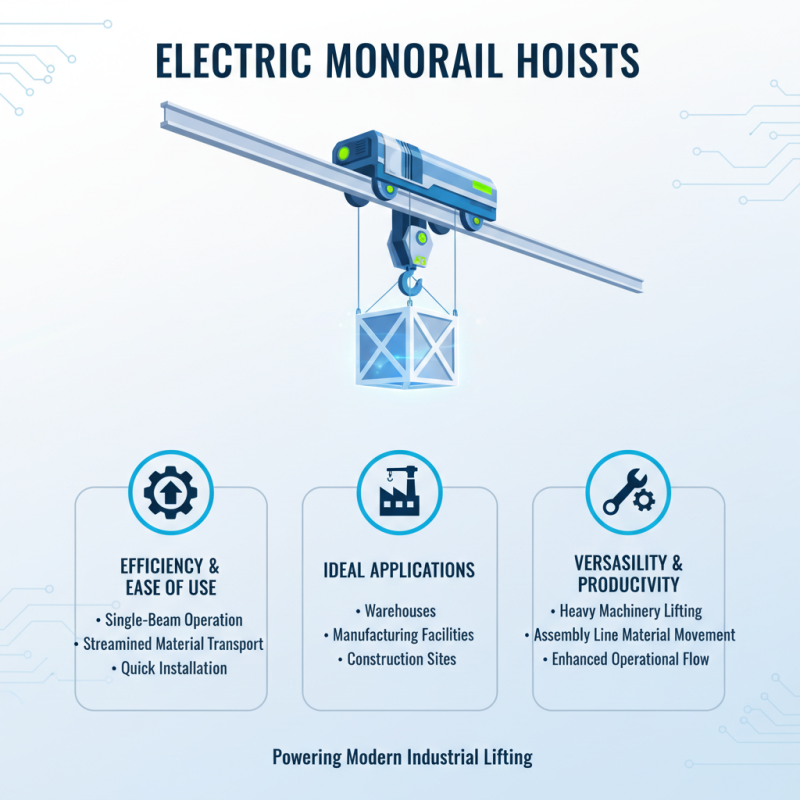 ELECTRIC MONORAIL HOISTS

EFFICIENCY & EASE OF USE
• Single-Beam Operation
• Streamined Material Transport
• Quick Installation

IDEAL APPLICATIONS
• Warehouses
• Manufacturing Facilities
• Construction Sites

VERSASILITY & PRODUCIVITY
• Heavy Machinery Lifting
• Assembly Line Material Movement
• Enhanced Operational Flow

Powering Modern Industrial Lifting